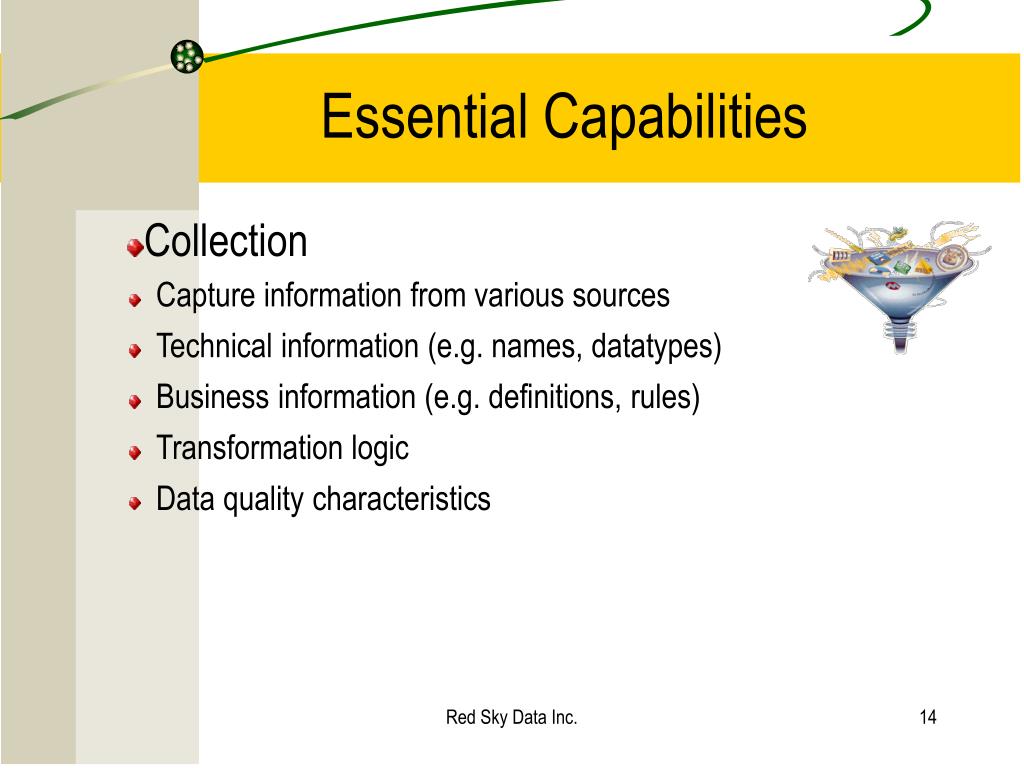 Essential Capabilities

Collection

Capture information from various sources

Technical information (e.g. names, datatypes)

Business information (e.g. definitions, rules)

Transformation logic

Data quality characteristics

Red Sky Data Inc.

14